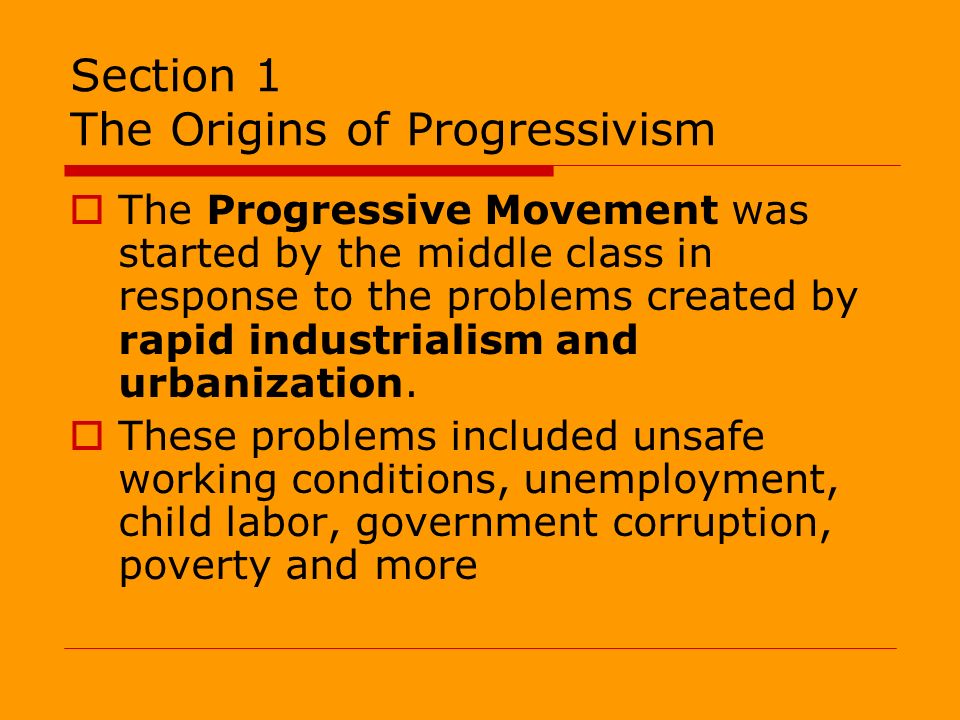 Section 1
The Origins of Progressivism

The Progressive Movement was started by the middle class in response to the problems created by rapid industrialism and urbanization.

These problems included unsafe working conditions, unemployment, child labor, government corruption, poverty and more